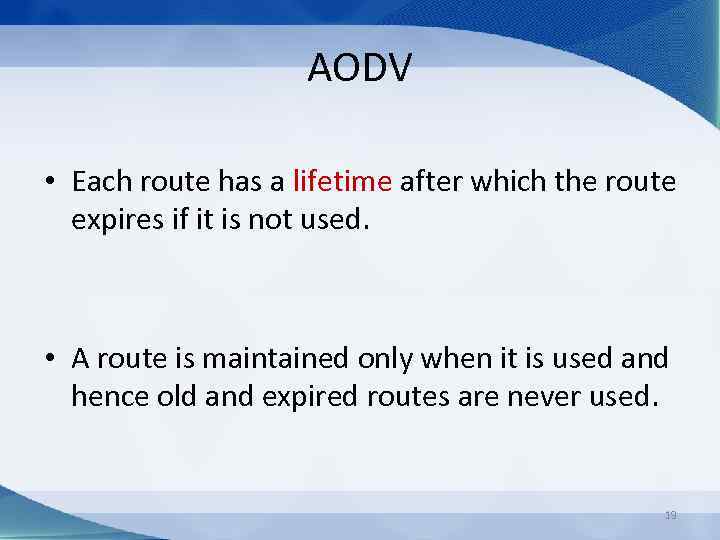 AODV

• Each route has a lifetime after which the route expires if it is not used.

• A route is maintained only when it is used and hence old and expired routes are never used.

19